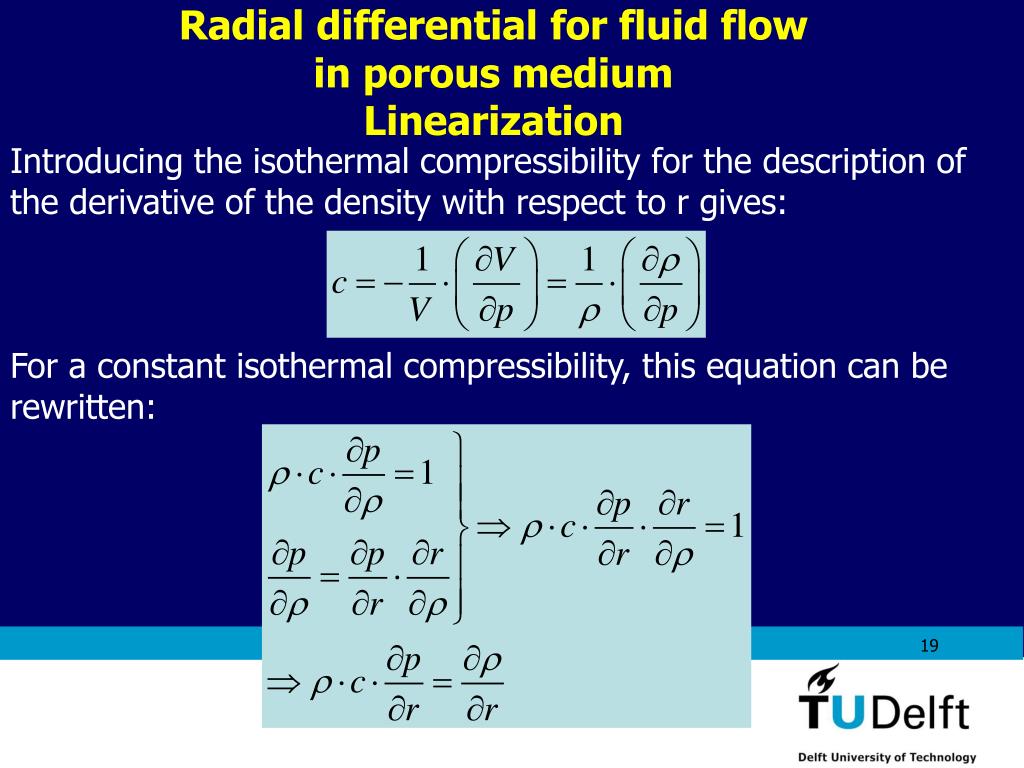 Radial differential for fluid flow in porous medium
Linearization

Introducing the isothermal compressibility for the description of the derivative of the density with respect to r gives:

$c = -\frac{1}{V} \cdot \left( \frac{\partial V}{\partial p} \right) = \frac{1}{\rho} \cdot \left( \frac{\partial \rho}{\partial p} \right)$

For a constant isothermal compressibility, this equation can be rewritten:

$\left. \begin{array}{l} \rho \cdot c \cdot \frac{\partial p}{\partial \rho} = 1 \\ \frac{\partial p}{\partial \rho} = \frac{\partial p}{\partial r} \cdot \frac{\partial r}{\partial \rho} \end{array} \right\} \Rightarrow \rho \cdot c \cdot \frac{\partial p}{\partial r} \cdot \frac{\partial r}{\partial \rho} = 1$

$\Rightarrow \rho \cdot c \cdot \frac{\partial p}{\partial r} = \frac{\partial \rho}{\partial r}$

19

TUDelft
Delft University of Technology